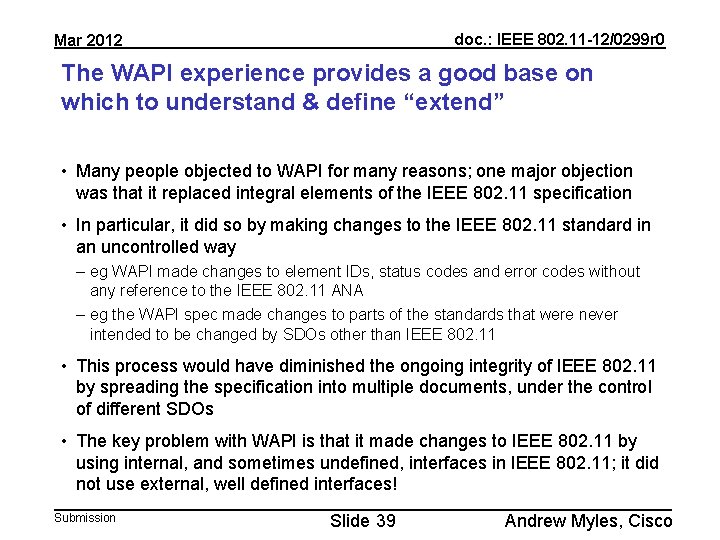 Mar 2012

doc.: IEEE 802.11-12/0299r0

The WAPI experience provides a good base on which to understand & define “extend”

• Many people objected to WAPI for many reasons; one major objection was that it replaced integral elements of the IEEE 802.11 specification

• In particular, it did so by making changes to the IEEE 802.11 standard in an uncontrolled way

– eg WAPI made changes to element IDs, status codes and error codes without any reference to the IEEE 802.11 ANA

– eg the WAPI spec made changes to parts of the standards that were never intended to be changed by SDOs other than IEEE 802.11

• This process would have diminished the ongoing integrity of IEEE 802.11 by spreading the specification into multiple documents, under the control of different SDOs

• The key problem with WAPI is that it made changes to IEEE 802.11 by using internal, and sometimes undefined, interfaces in IEEE 802.11; it did not use external, well defined interfaces!

Submission

Slide 39

Andrew Myles, Cisco